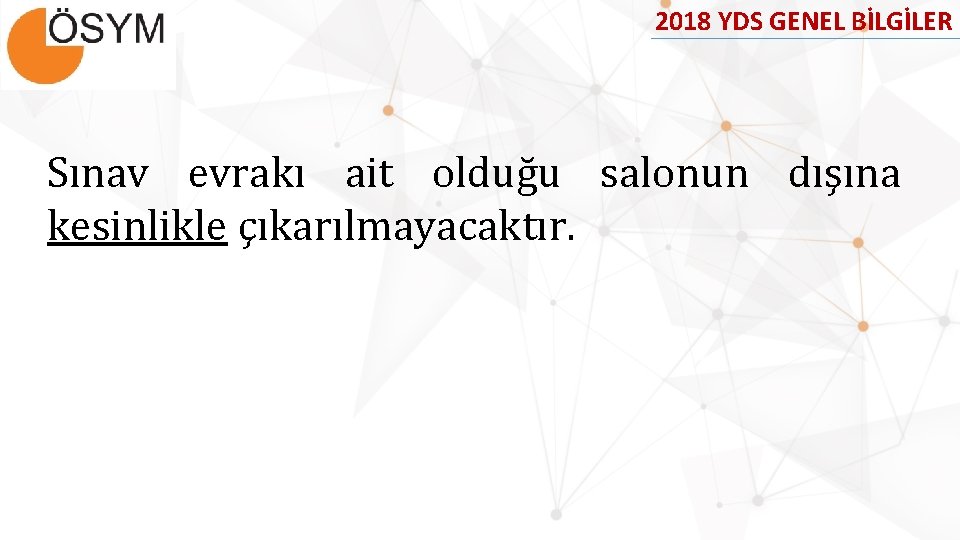 ÖSYM

2018 YDS GENEL BİLGİLER

Sınav evrakı ait olduğu salonun dışına kesinlikle çıkarılmayacaktır.